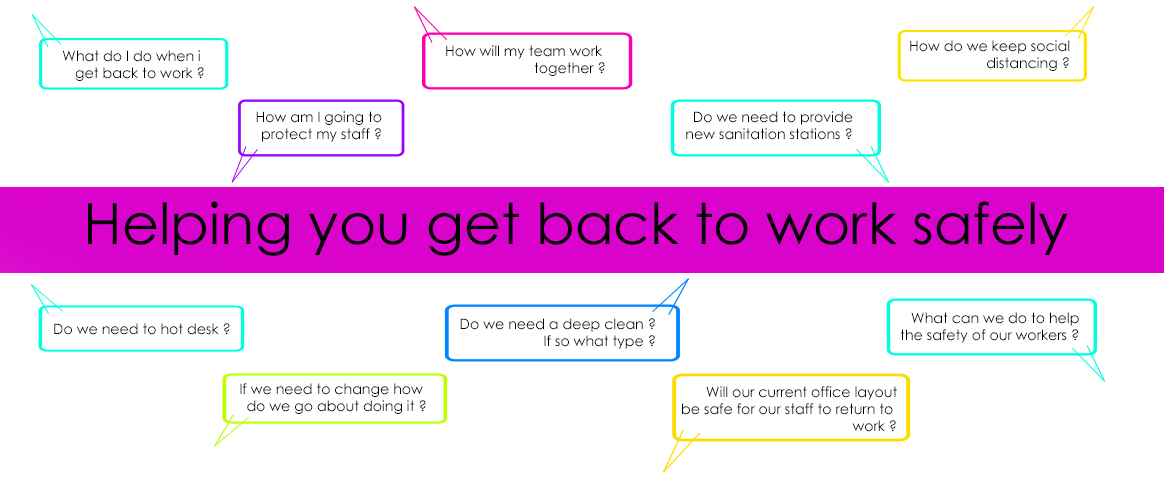 What do I do when i get back to work ?

How will my team work together ?

How do we keep social distancing ?

How am I going to protect my staff ?

Do we need to provide new sanitation stations ?

Helping you get back to work safely

Do we need to hot desk ?

Do we need a deep clean ? If so what type ?

What can we do to help the safety of our workers ?

If we need to change how do we go about doing it ?

Will our current office layout be safe for our staff to return to work ?